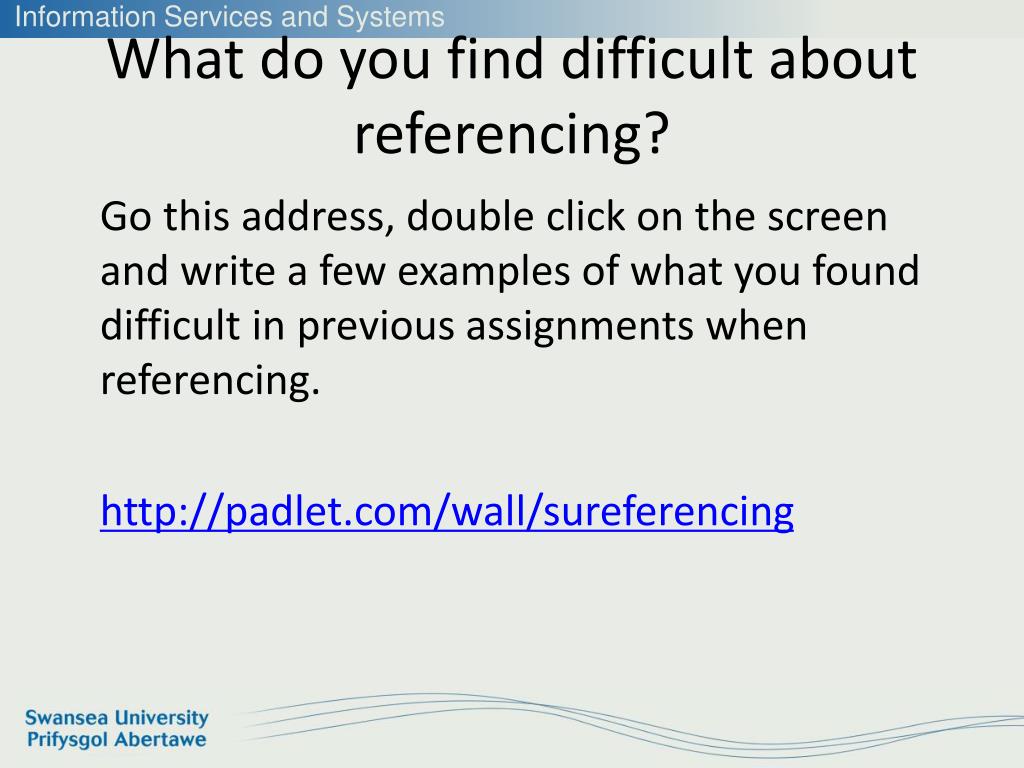 Information Services and Systems

What do you find difficult about referencing?

Go this address, double click on the screen and write a few examples of what you found difficult in previous assignments when referencing.

http://padlet.com/wall/sureferencing

Swansea University
Prifysgol Abertawe